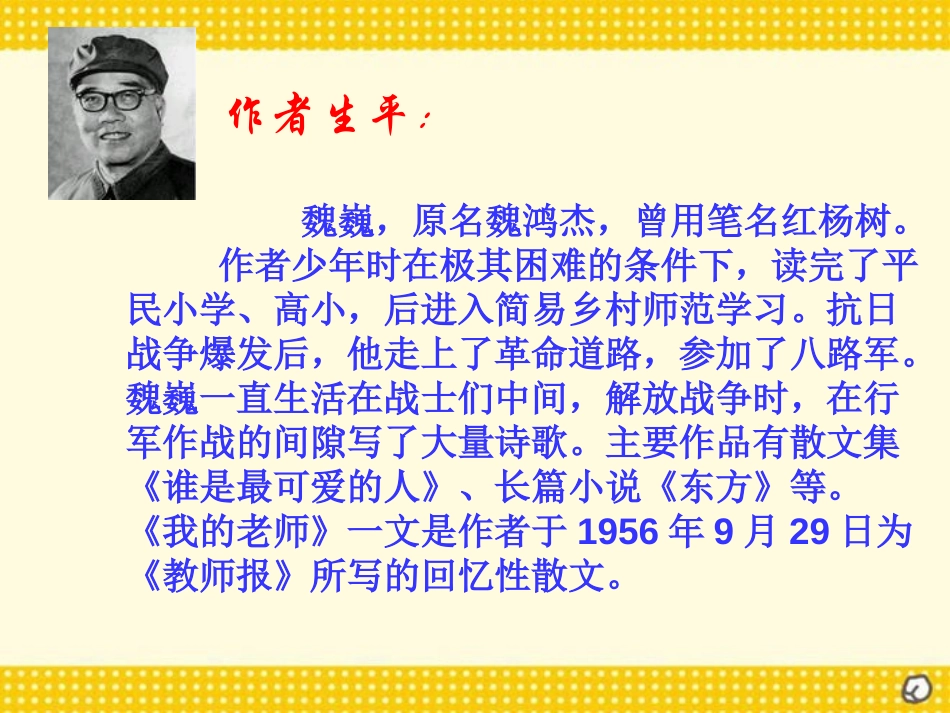 作者生平：

魏巍，原名魏鸿杰，曾用笔名红杨树。

作者少年时在极其困难的条件下，读完了平民小学、高小，后进入简易乡村师范学习。抗日战争爆发后，他走上了革命道路，参加了八路军。魏巍一直生活在战士们中间，解放战争时，在行军作战的间隙写了大量诗歌。主要作品有散文集《谁是最可爱的人》、长篇小说《东方》等。《我的老师》一文是作者于 1956 年 9 月 29 日为《教师报》所写的回忆性散文。